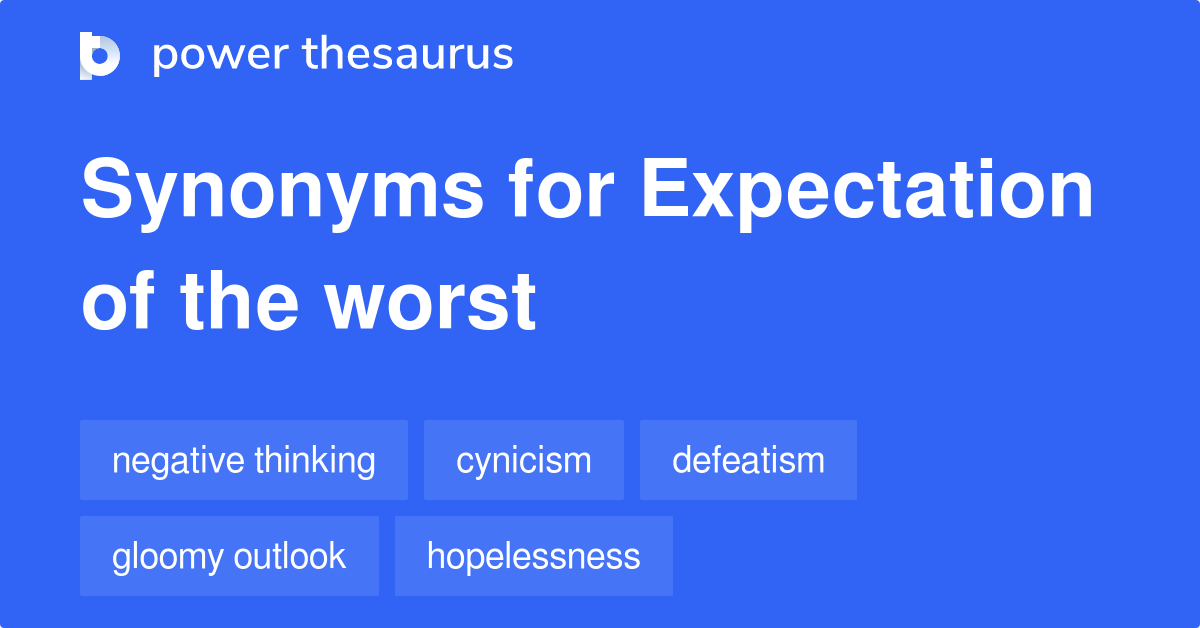 power thesaurus

Synonyms for Expectation of the worst

negative thinking

cynicism

defeatism

gloomy outlook

hopelessness